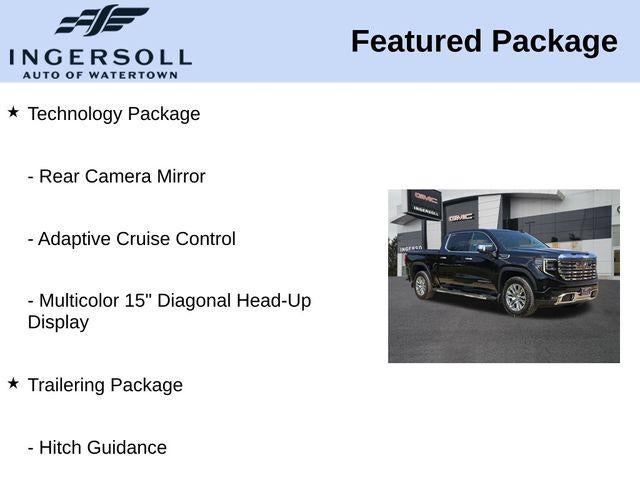 INGERSOLL
AUTO OF WATERTOWN

Featured Package

★ Technology Package

- Rear Camera Mirror

- Adaptive Cruise Control

- Multicolor 15" Diagonal Head-Up Display

★ Trailering Package

- Hitch Guidance

GMC
INGERSOLL
GMC
INGERSOLL